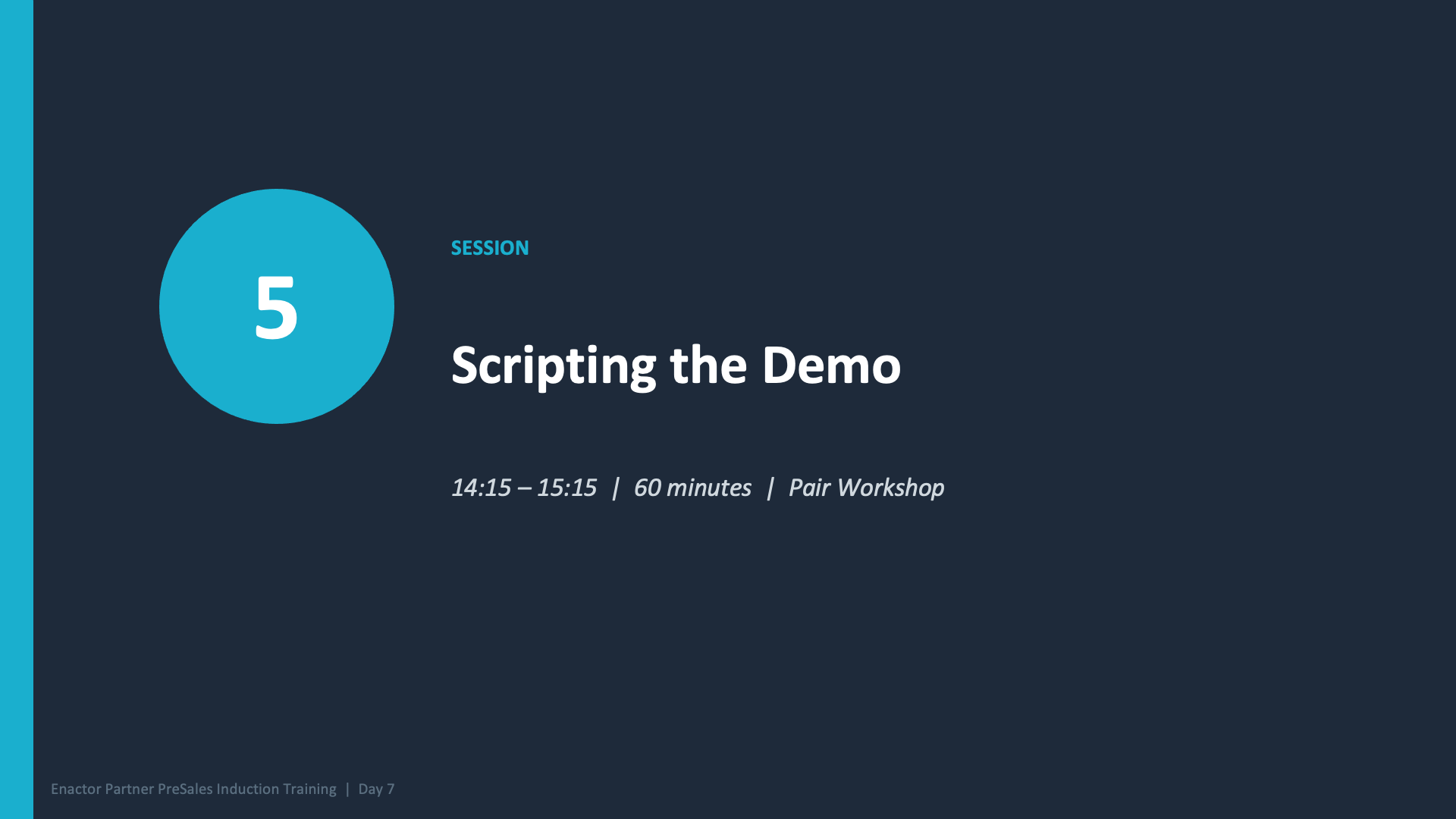 5

SESSION

Scripting the Demo

14:15 – 15:15 | 60 minutes | Pair Workshop

Enactor Partner PreSales Induction Training | Day 7